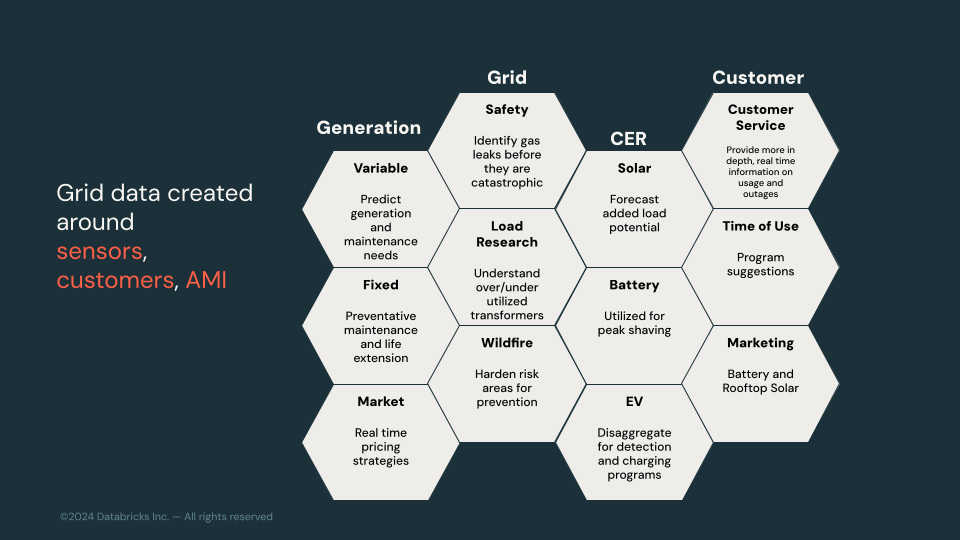 Grid data created around sensors, customers, AMI

Generation

Variable

Predict generation and maintenance needs

Fixed

Preventative maintenance and life extension

Market

Real time pricing strategies

Grid

Safety

Identify gas leaks before they are catastrophic

Load Research

Understand over/under utilized transformers

Wildfire

Harden risk areas for prevention

CER

Solar

Forecast added load potential

Battery

Utilized for peak shaving

EV

Disaggregate for detection and charging programs

Customer

Customer Service

Provide more in depth, real time information on usage and outages

Time of Use

Program suggestions

Marketing

Battery and Rooftop Solar

©2024 Databricks Inc. — All rights reserved